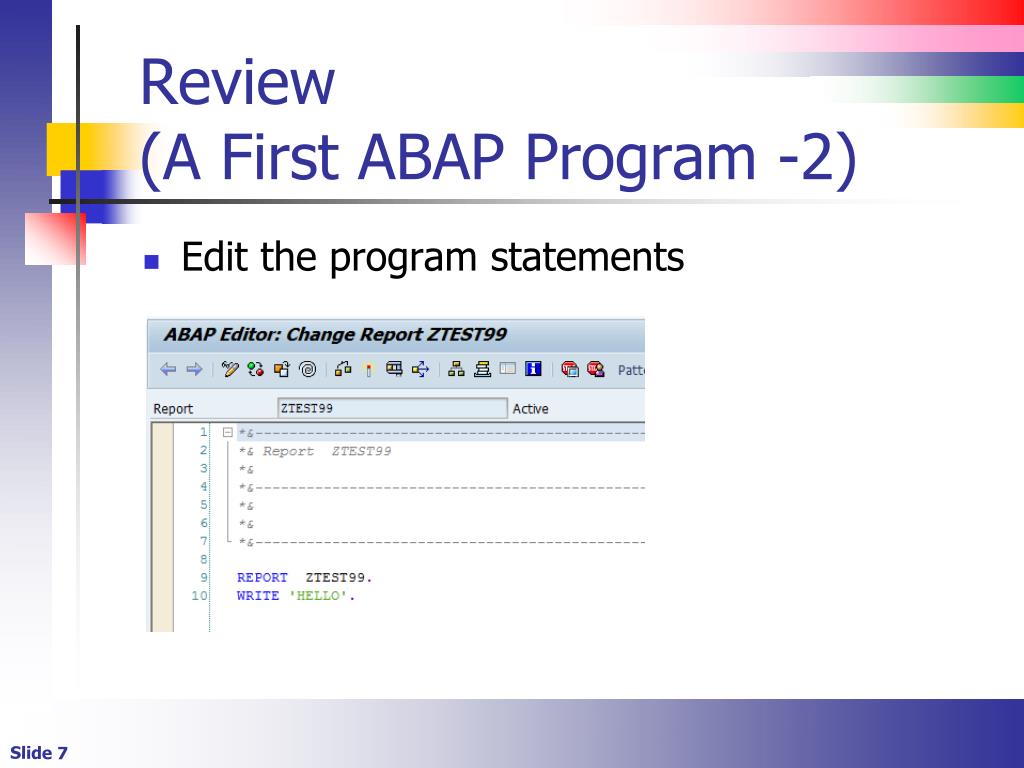 Review
(A First ABAP Program -2)

Edit the program statements

ABAP Editor: Change Report ZTEST99

Patt

Report ZTEST99 Active

1 *&---------------------------------------------
2 *& Report ZTEST99
3 *&
4 *&---------------------------------------------
5 *&
6 *&
7 *&---------------------------------------------
8
9 REPORT ZTEST99.
10 WRITE 'HELLO'.

Slide 7